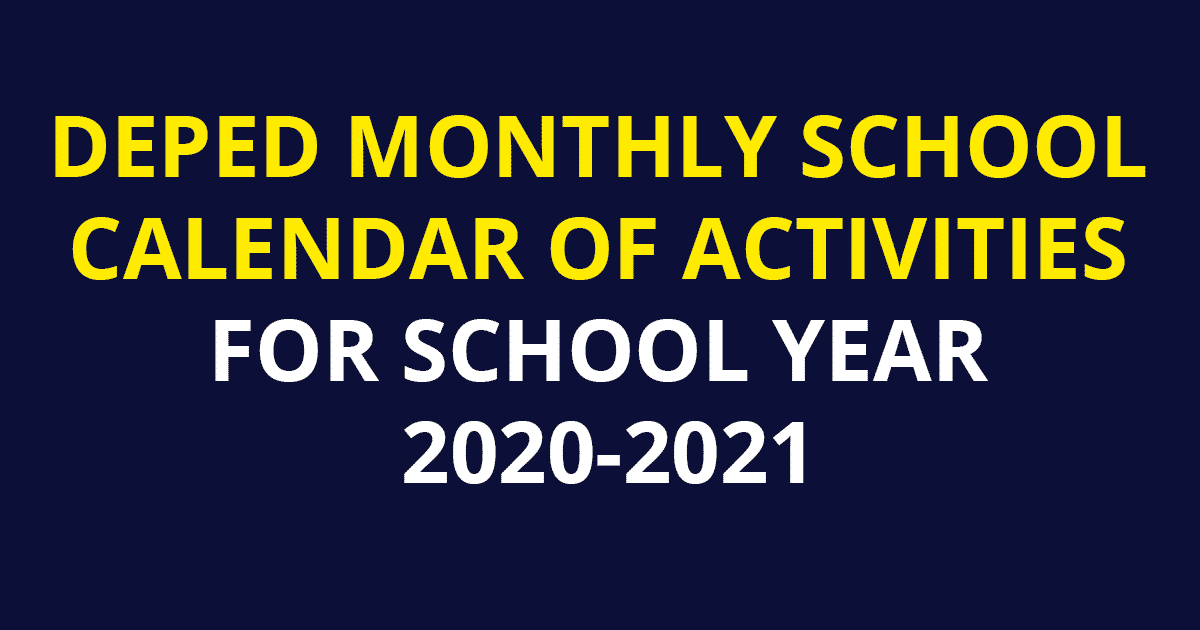 DEPED MONTHLY SCHOOL CALENDAR OF ACTIVITIES FOR SCHOOL YEAR 2020-2021